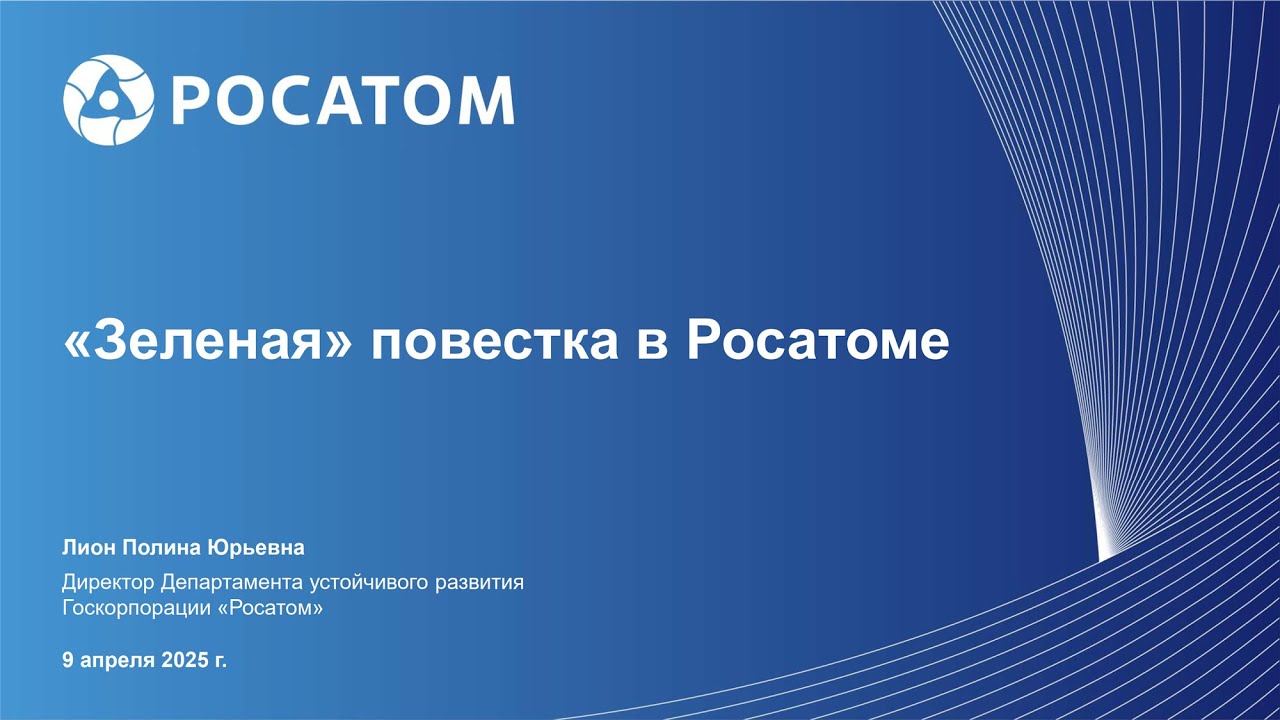 РОСАТОМ

«Зеленая» повестка в Росатоме

Лион Полина Юрьевна

Директор Департамента устойчивого развития Госкорпорации «Росатом»

9 апреля 2025 г.